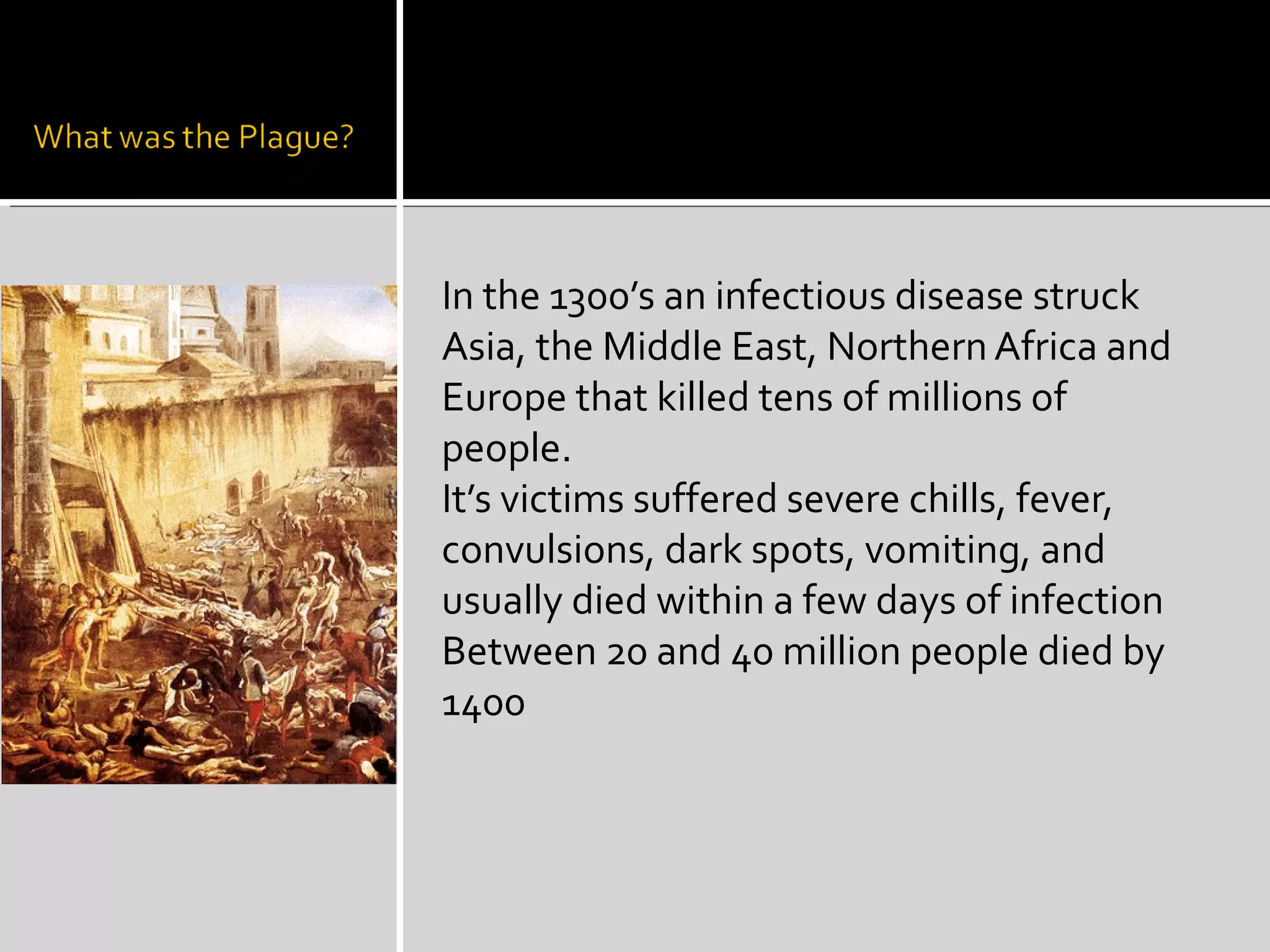 What was the Plague?

In the 1300's an infectious disease struck Asia, the Middle East, Northern Africa and Europe that killed tens of millions of people.
It's victims suffered severe chills, fever, convulsions, dark spots, vomiting, and usually died within a few days of infection
Between 20 and 40 million people died by 1400